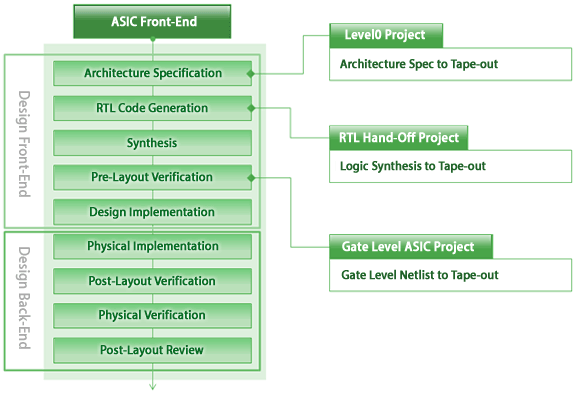 ASIC Front-End

Design Front-End

Architecture Specification

RTL Code Generation

Synthesis

Pre-Layout Verification

Design Implementation

Design Back-End

Physical Implementation

Post-Layout Verification

Physical Verification

Post-Layout Review

Level0 Project

Architecture Spec to Tape-out

RTL Hand-Off Project

Logic Synthesis to Tape-out

Gate Level ASIC Project

Gate Level Netlist to Tape-out